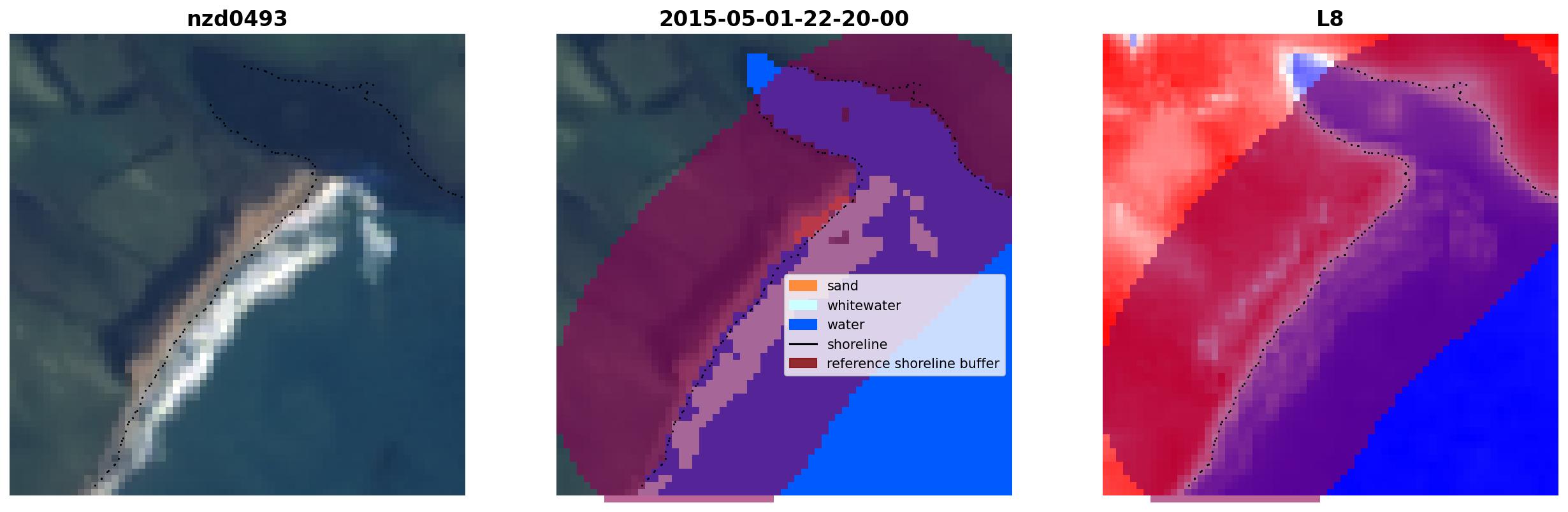 nzd0493

2015-05-01-22-20-00

sand
whitewater
water
shoreline
reference shoreline buffer

L8